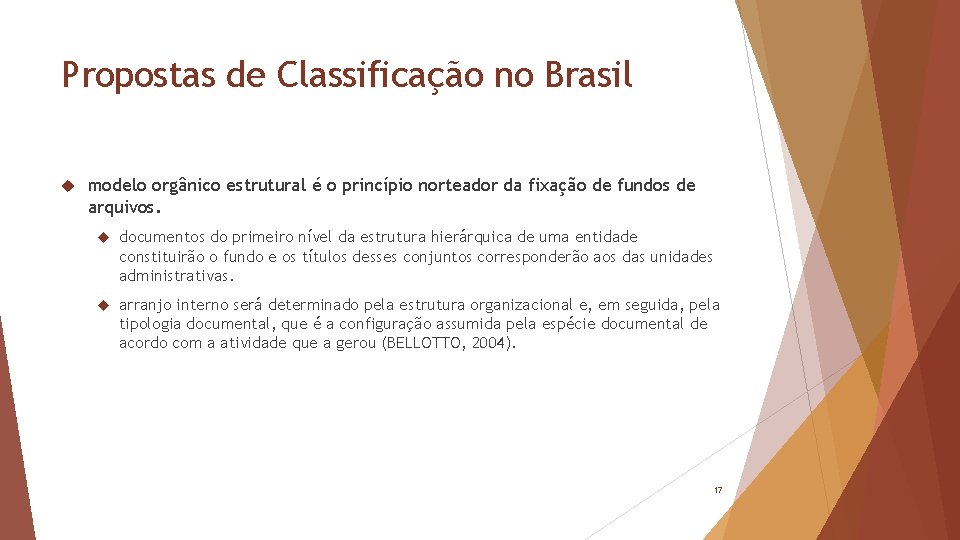 Propostas de Classificação no Brasil

modelo orgânico estrutural é o princípio norteador da fixação de fundos de arquivos.

documentos do primeiro nível da estrutura hierárquica de uma entidade constituirão o fundo e os títulos desses conjuntos corresponderão aos das unidades administrativas.

arranjo interno será determinado pela estrutura organizacional e, em seguida, pela tipologia documental, que é a configuração assumida pela espécie documental de acordo com a atividade que a gerou (BELLOTTO, 2004).

17